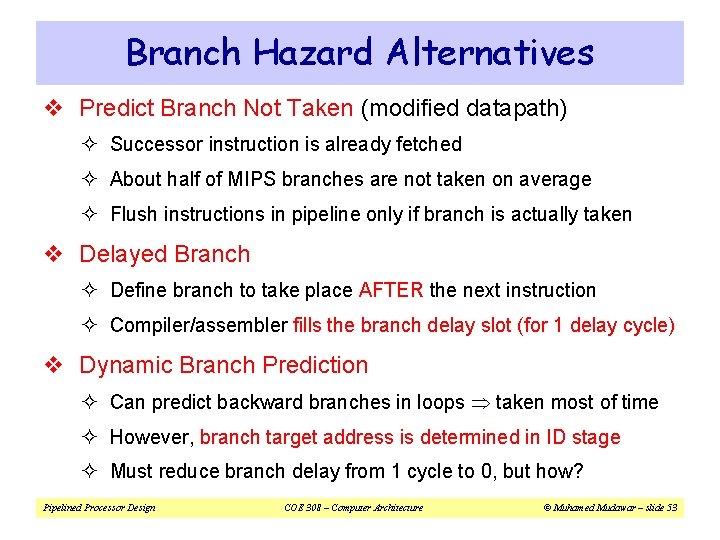 Branch Hazard Alternatives

❖ Predict Branch Not Taken (modified datapath)

✧ Successor instruction is already fetched

✧ About half of MIPS branches are not taken on average

✧ Flush instructions in pipeline only if branch is actually taken

❖ Delayed Branch

✧ Define branch to take place AFTER the next instruction

✧ Compiler/assembler fills the branch delay slot (for 1 delay cycle)

❖ Dynamic Branch Prediction

✧ Can predict backward branches in loops $\Rightarrow$ taken most of time

✧ However, branch target address is determined in ID stage

✧ Must reduce branch delay from 1 cycle to 0, but how?

Pipelined Processor Design

COE 308 – Computer Architecture

© Muhamed Mudawar – slide 53